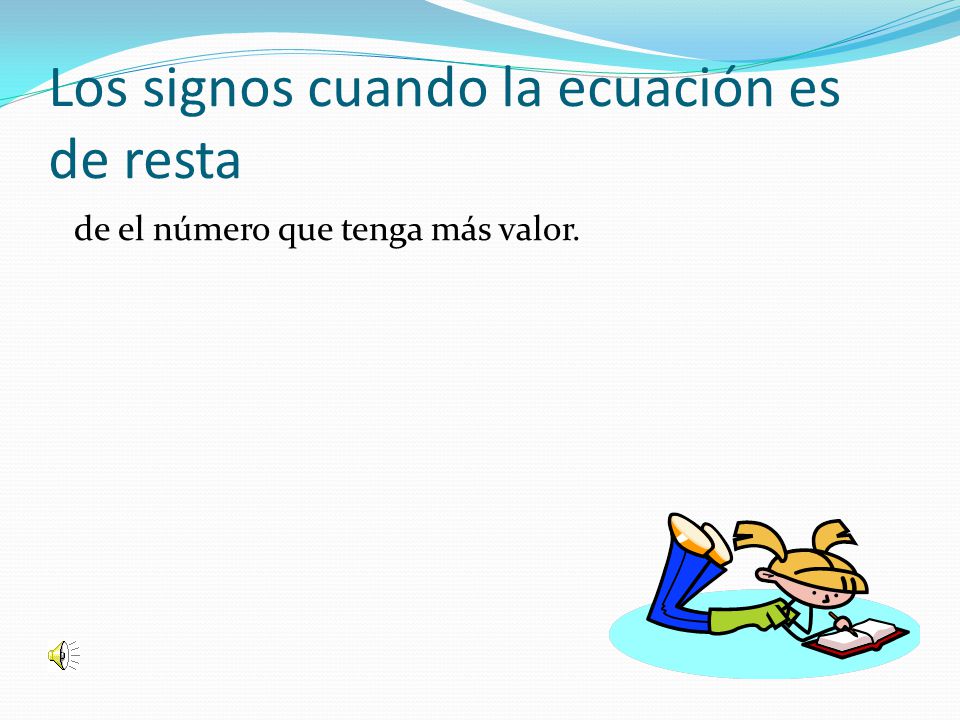 Los signos cuando la ecuación es de resta

de el número que tenga más valor.